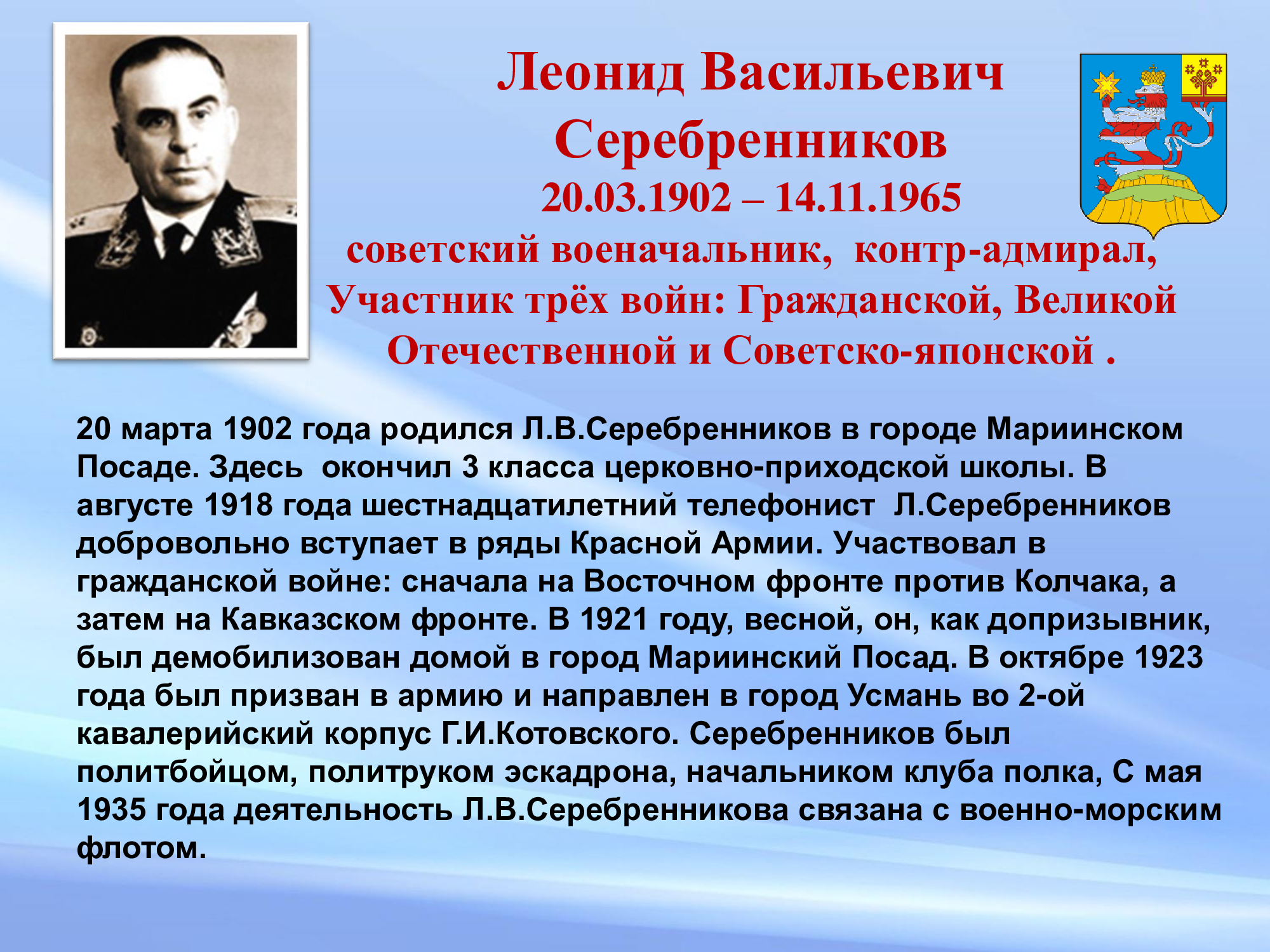 Леонид Васильевич Серебренников
20.03.1902 – 14.11.1965
советский военачальник, контр-адмирал,
Участник трёх войн: Гражданской, Великой Отечественной и Советско-японской .

20 марта 1902 года родился Л.В.Серебренников в городе Мариинском Посаде. Здесь окончил 3 класса церковно-приходской школы. В августе 1918 года шестнадцатилетний телефонист Л.Серебренников добровольно вступает в ряды Красной Армии. Участвовал в гражданской войне: сначала на Восточном фронте против Колчака, а затем на Кавказском фронте. В 1921 году, весной, он, как допризывник, был демобилизован домой в город Мариинский Посад. В октябре 1923 года был призван в армию и направлен в город Усмань во 2-ой кавалерийский корпус Г.И.Котовского. Серебренников был политбойцом, политруком эскадрона, начальником клуба полка, С мая 1935 года деятельность Л.В.Серебренникова связана с военно-морским флотом.